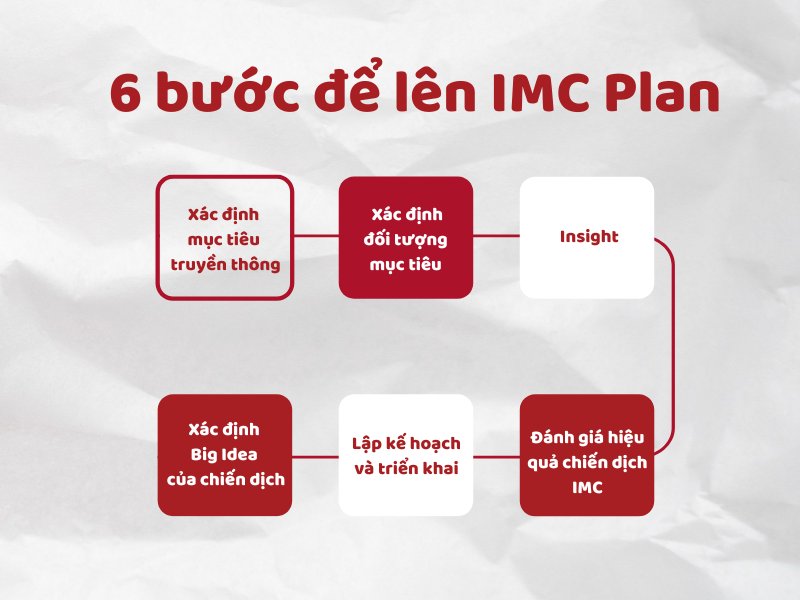 6 bước để lên IMC Plan

Xác định mục tiêu truyền thông

Xác định đối tượng mục tiêu

Insight

Xác định Big Idea của chiến dịch

Lập kế hoạch và triển khai

Đánh giá hiệu quả chiến dịch IMC